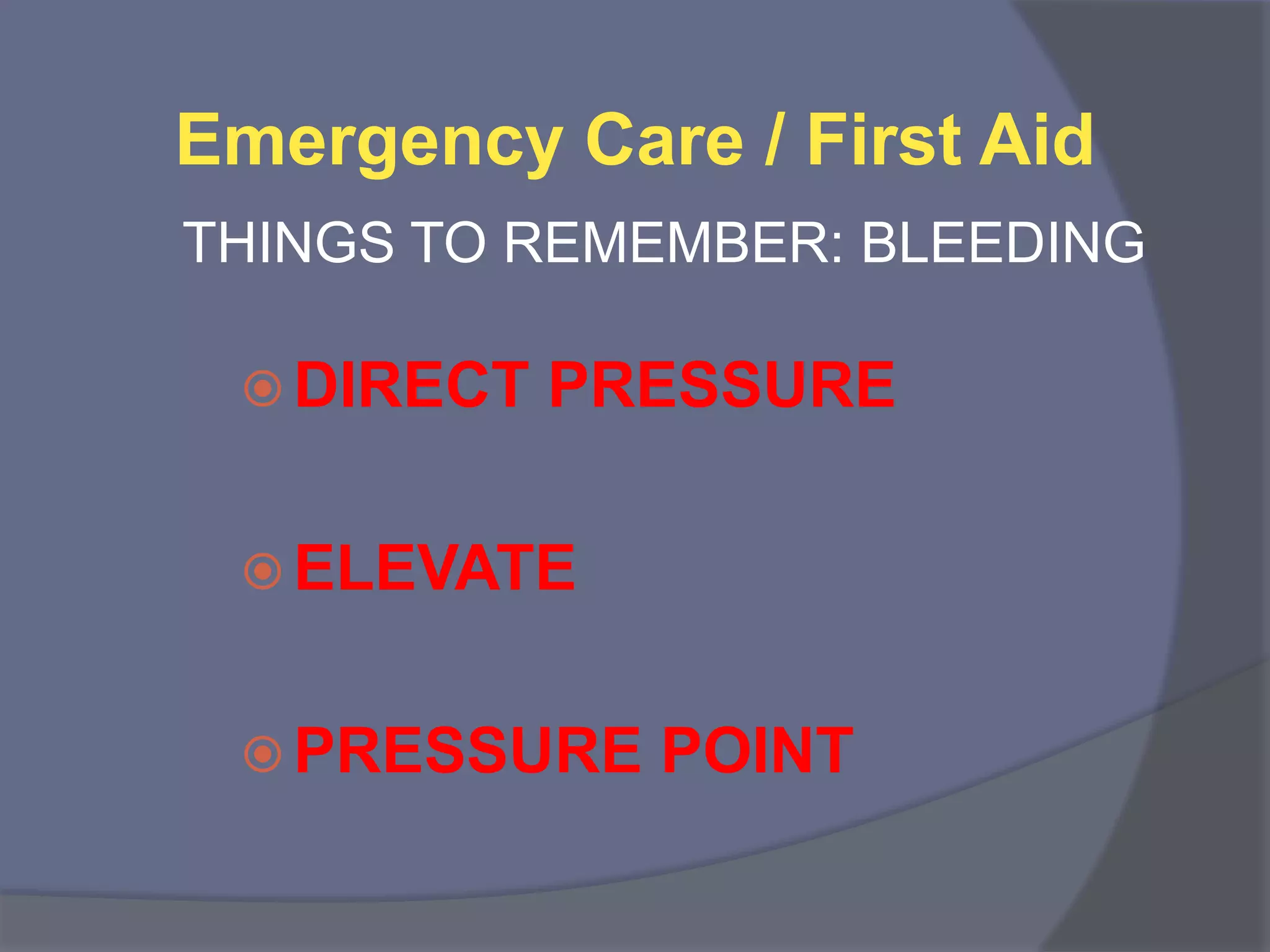 Emergency Care / First Aid

THINGS TO REMEMBER: BLEEDING

DIRECT PRESSURE

ELEVATE

PRESSURE POINT